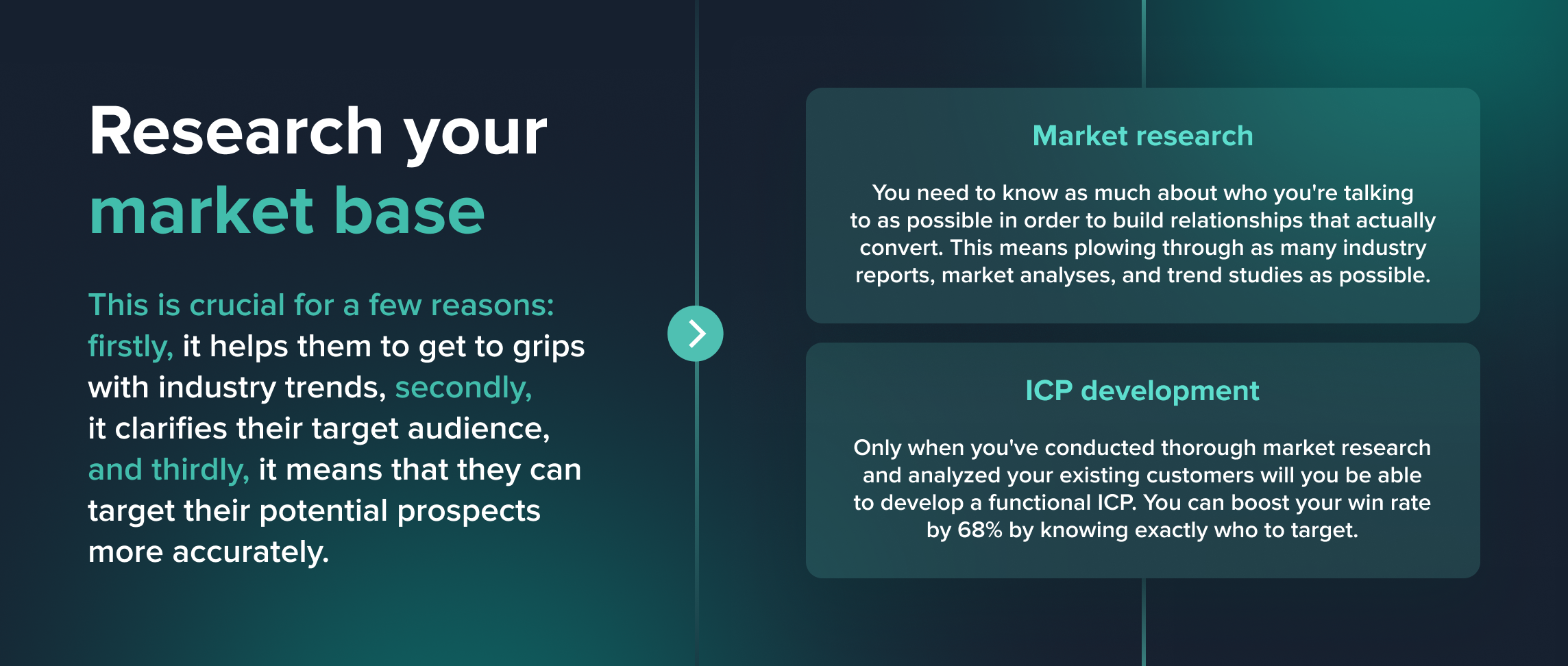 Research your market base

This is crucial for a few reasons: firstly, it helps them to get to grips with industry trends, secondly, it clarifies their target audience, and thirdly, it means that they can target their potential prospects more accurately.

Market research

You need to know as much about who you're talking to as possible in order to build relationships that actually convert. This means plowing through as many industry reports, market analyses, and trend studies as possible.

ICP development

Only when you've conducted thorough market research and analyzed your existing customers will you be able to develop a functional ICP. You can boost your win rate by 68% by knowing exactly who to target.